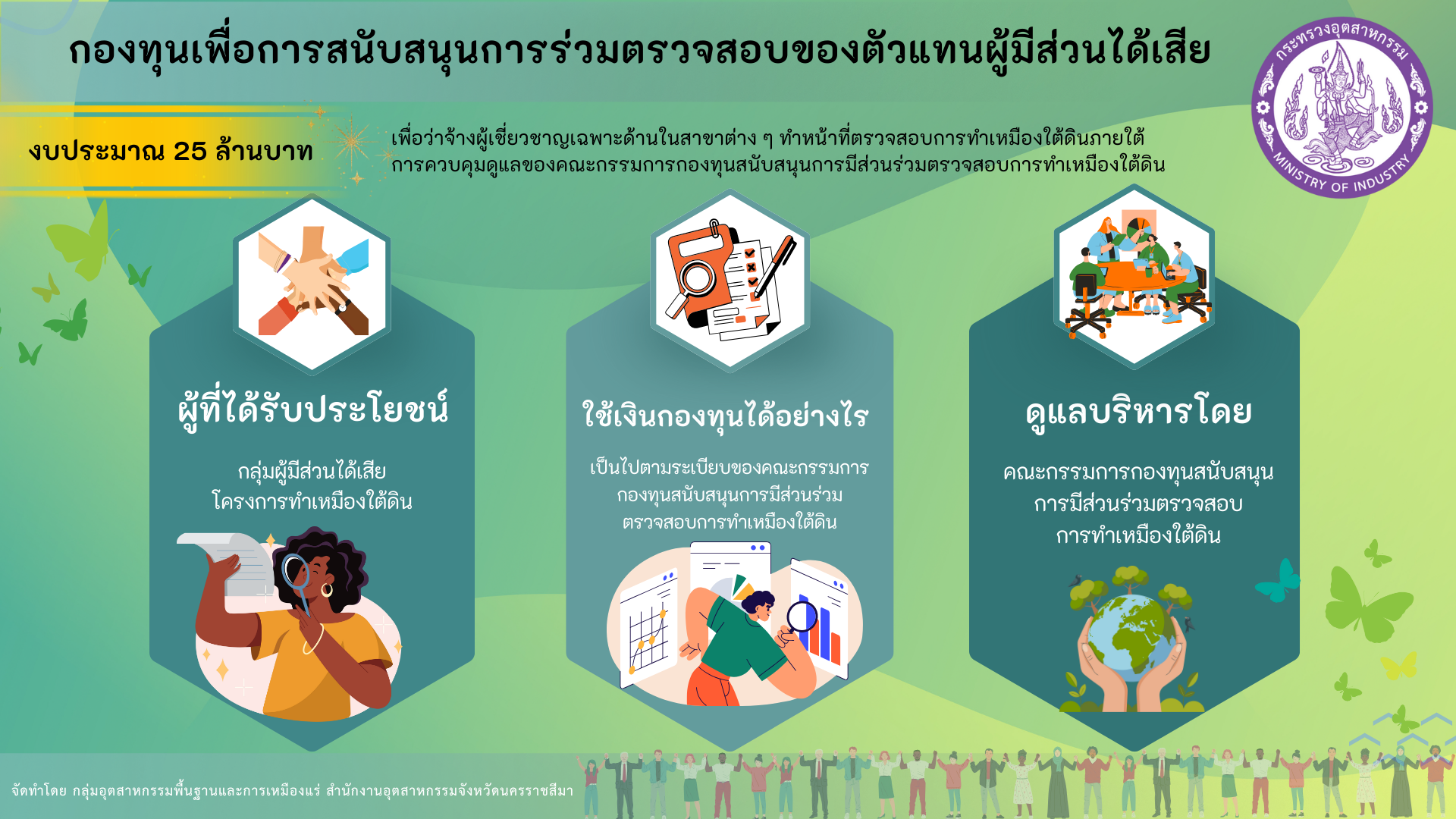 กองทุนเพื่อการสนับสนุนการร่วมตรวจสอบของตัวแทนผู้มีส่วนได้เสีย

กระทรวงอุตสาหกรรม
MINISTRY OF INDUSTRY

งบประมาณ 25 ล้านบาท

เพื่อว่าจ้างผู้เชี่ยวชาญเฉพาะด้านในสาขาต่าง ๆ ทำหน้าที่ตรวจสอบการทำเหมืองใต้ดินภายใต้การควบคุมดูแลของคณะกรรมการกองทุนสนับสนุนการมีส่วนร่วมตรวจสอบการทำเหมืองใต้ดิน

ผู้ที่ได้รับประโยชน์

กลุ่มผู้มีส่วนได้เสีย
โครงการทำเหมืองใต้ดิน

ใช้เงินกองทุนได้อย่างไร

เป็นไปตามระเบียบของคณะกรรมการกองทุนสนับสนุนการมีส่วนร่วมตรวจสอบการทำเหมืองใต้ดิน

ดูแลบริหารโดย

คณะกรรมการกองทุนสนับสนุนการมีส่วนร่วมตรวจสอบการทำเหมืองใต้ดิน

จัดทำโดย กลุ่มอุตสาหกรรมพื้นฐานและการเหมืองแร่ สำนักงานอุตสาหกรรมจังหวัดนครราชสีมา